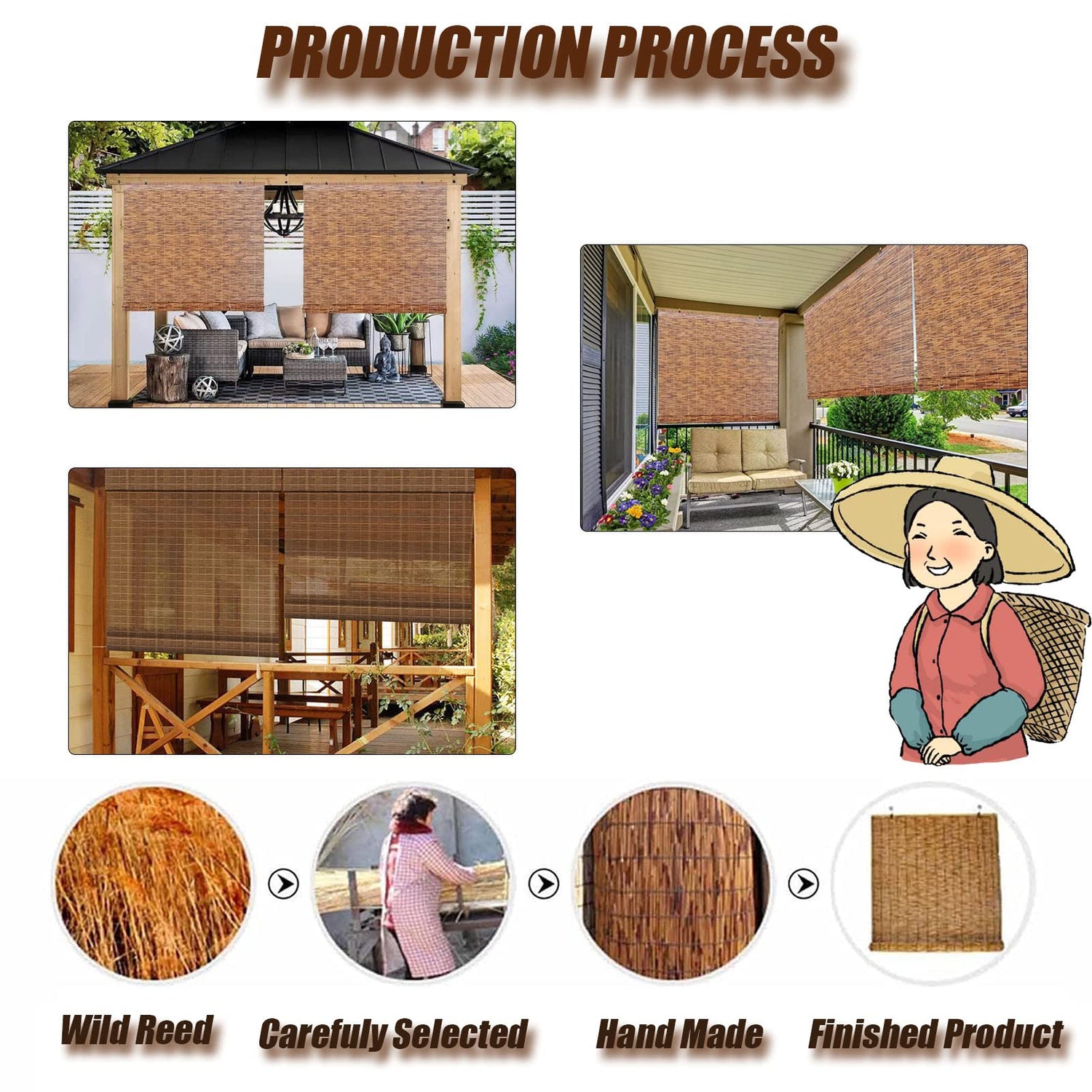 PRODUCTION PROCESS

Wild Reed

Carefuly Selected

Hand Made

Finished Product